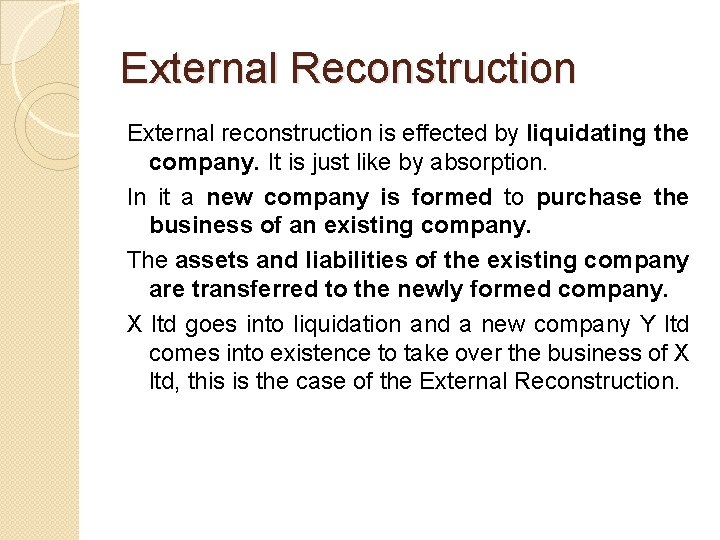 External Reconstruction

External reconstruction is effected by liquidating the company. It is just like by absorption.

In it a new company is formed to purchase the business of an existing company.

The assets and liabilities of the existing company are transferred to the newly formed company.

X ltd goes into liquidation and a new company Y ltd comes into existence to take over the business of X ltd, this is the case of the External Reconstruction.